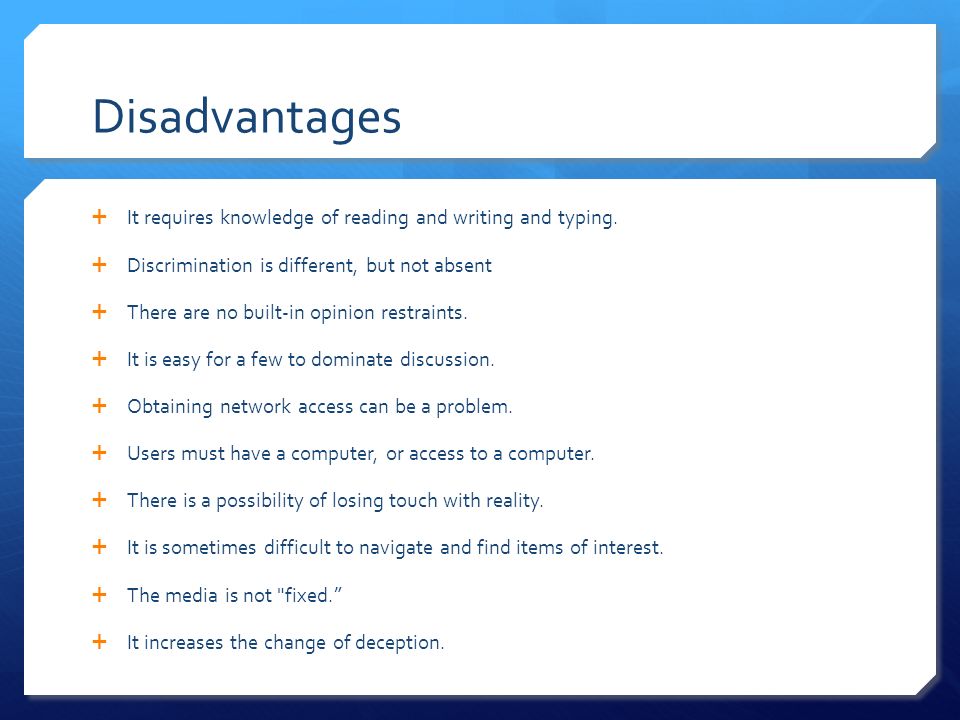 Disadvantages

+ It requires knowledge of reading and writing and typing.
+ Discrimination is different, but not absent
+ There are no built-in opinion restraints.
+ It is easy for a few to dominate discussion.
+ Obtaining network access can be a problem.
+ Users must have a computer, or access to a computer.
+ There is a possibility of losing touch with reality.
+ It is sometimes difficult to navigate and find items of interest.
+ The media is not "fixed.”
+ It increases the change of deception.